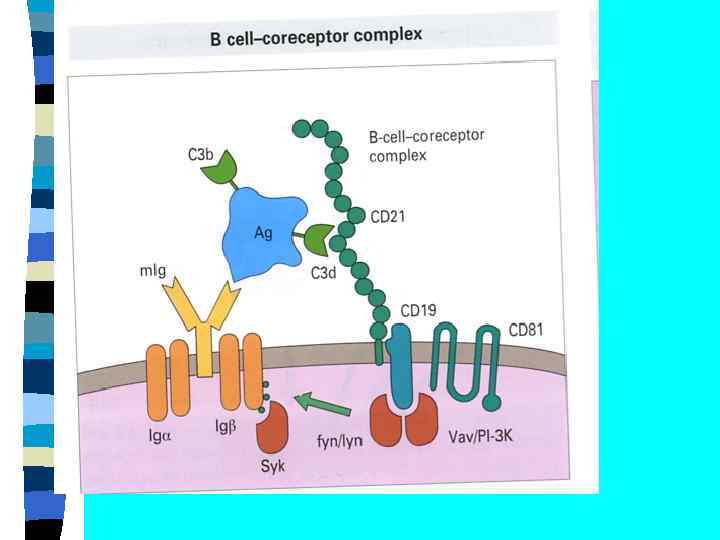 B cell–coreceptor complex

B-cell–coreceptor complex

C3b

Ag

C3d

CD21

mIg

CD19

CD81

Igα

Igβ

Syk

fyn/lyn

Vav/PI-3K